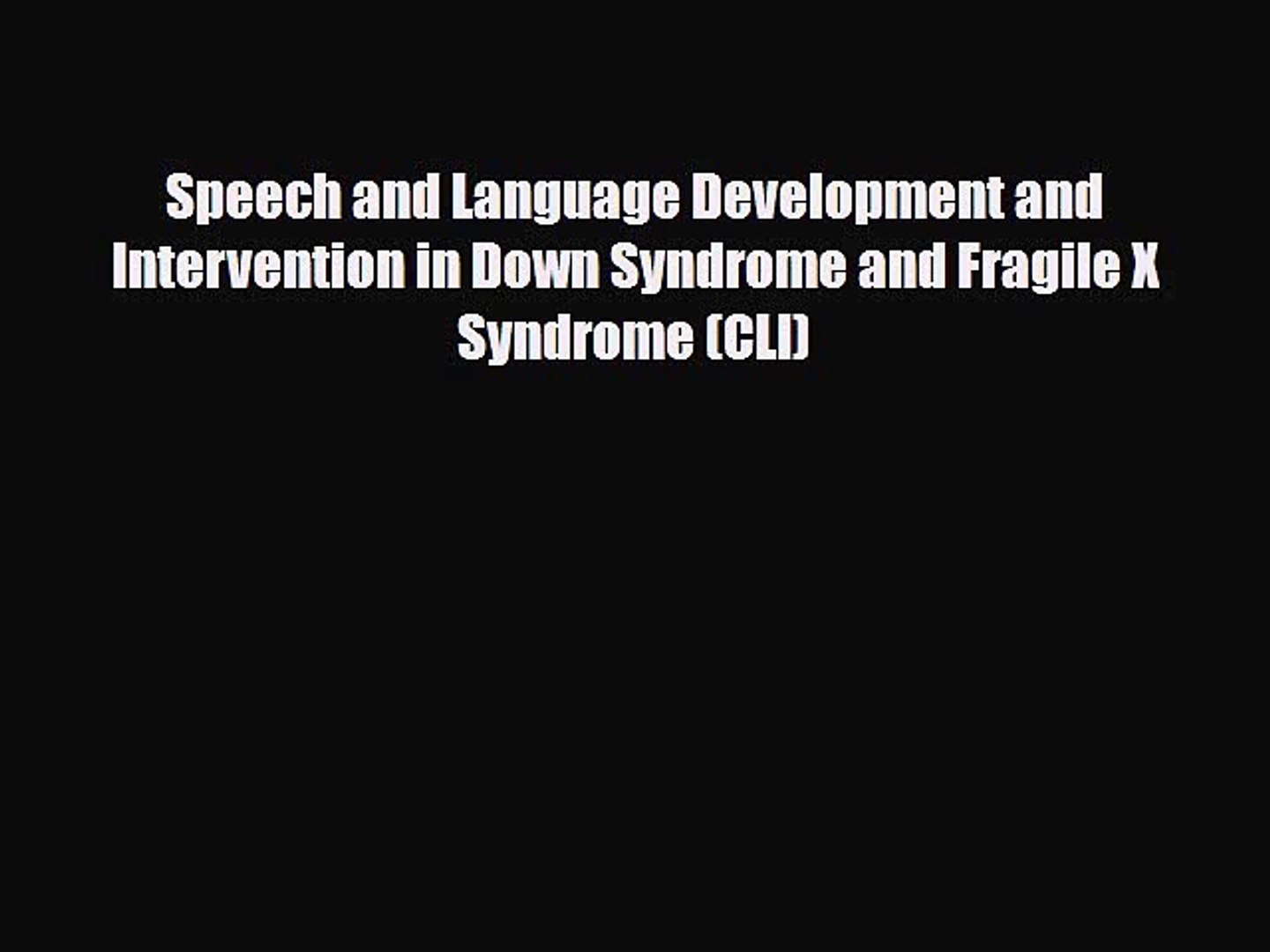 Speech and Language Development and Intervention in Down Syndrome and Fragile X Syndrome (CLI)